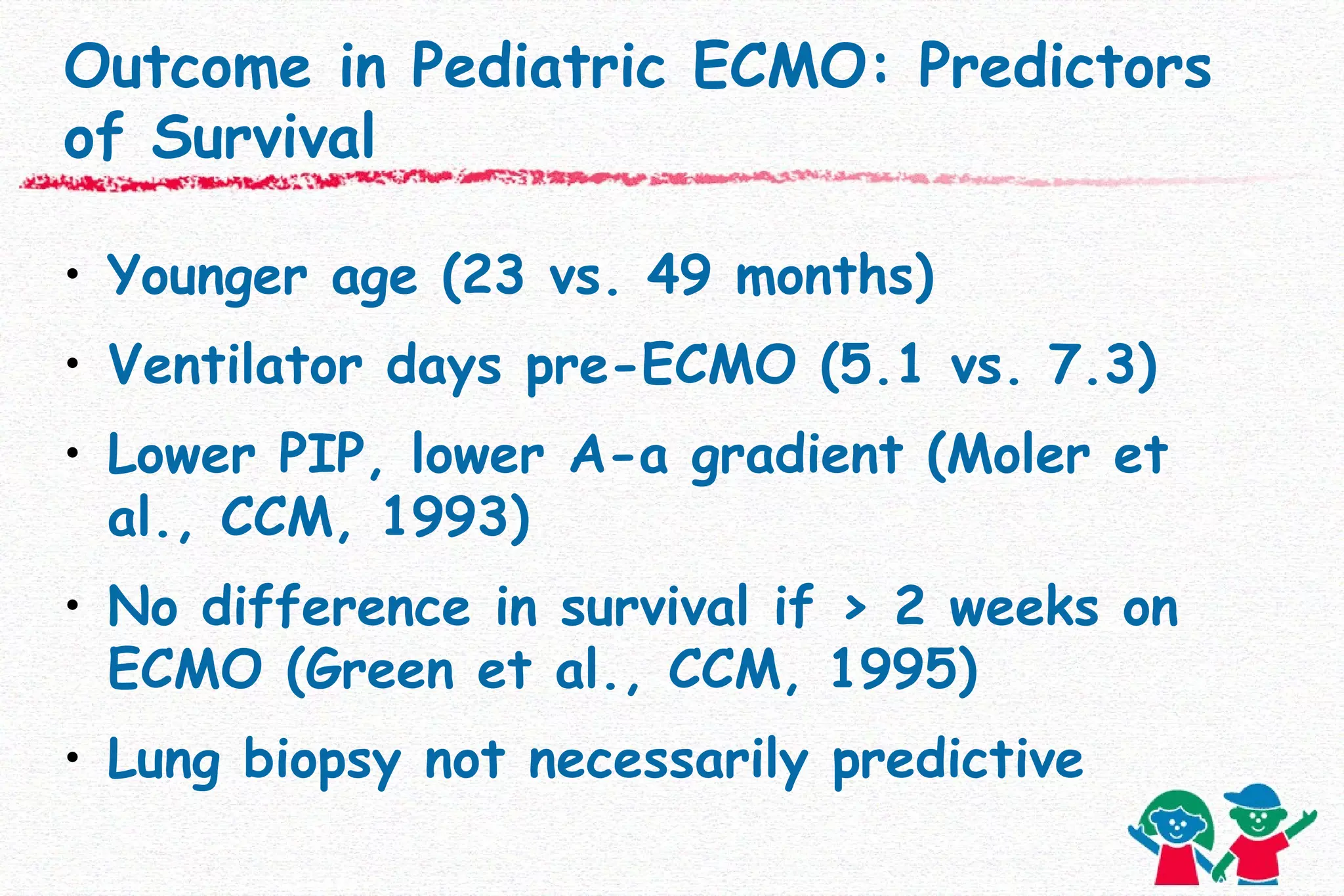 Outcome in Pediatric ECMO: Predictors of Survival

• Younger age (23 vs. 49 months)
• Ventilator days pre-ECMO (5.1 vs. 7.3)
• Lower PIP, lower A-a gradient (Moler et al., CCM, 1993)
• No difference in survival if > 2 weeks on ECMO (Green et al., CCM, 1995)
• Lung biopsy not necessarily predictive